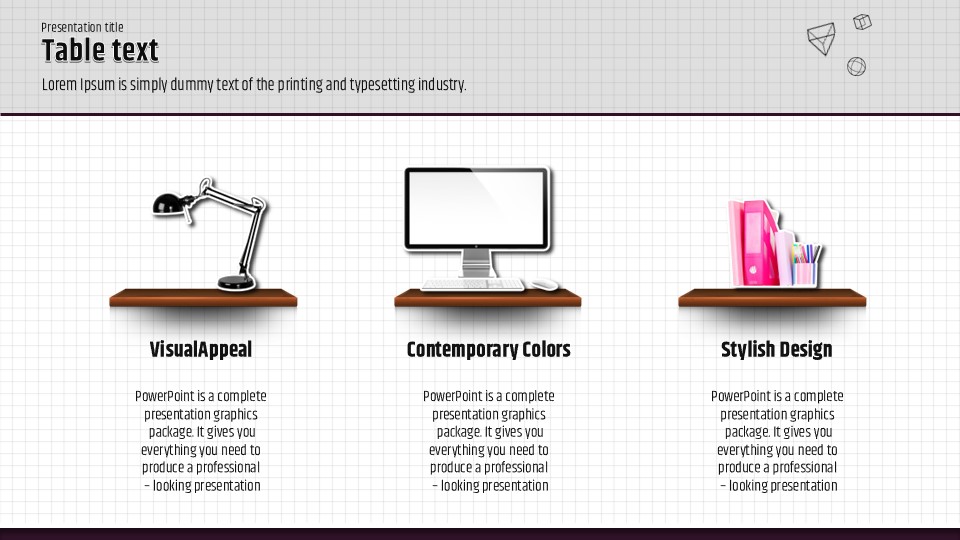 Presentation title

Table text

Lorem Ipsum is simply dummy text of the printing and typesetting industry.

VisualAppeal

PowerPoint is a complete presentation graphics package. It gives you everything you need to produce a professional – looking presentation

Contemporary Colors

PowerPoint is a complete presentation graphics package. It gives you everything you need to produce a professional – looking presentation

Stylish Design

PowerPoint is a complete presentation graphics package. It gives you everything you need to produce a professional – looking presentation